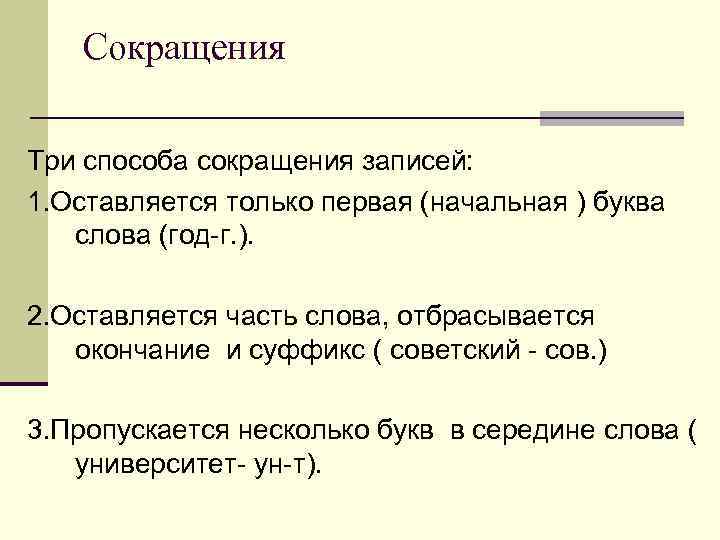 Сокращения

Три способа сокращения записей:

1.Оставляется только первая (начальная ) буква слова (год-г.).

2.Оставляется часть слова, отбрасывается окончание и суффикс ( советский - сов.)

3.Пропускается несколько букв в середине слова ( университет- ун-т).